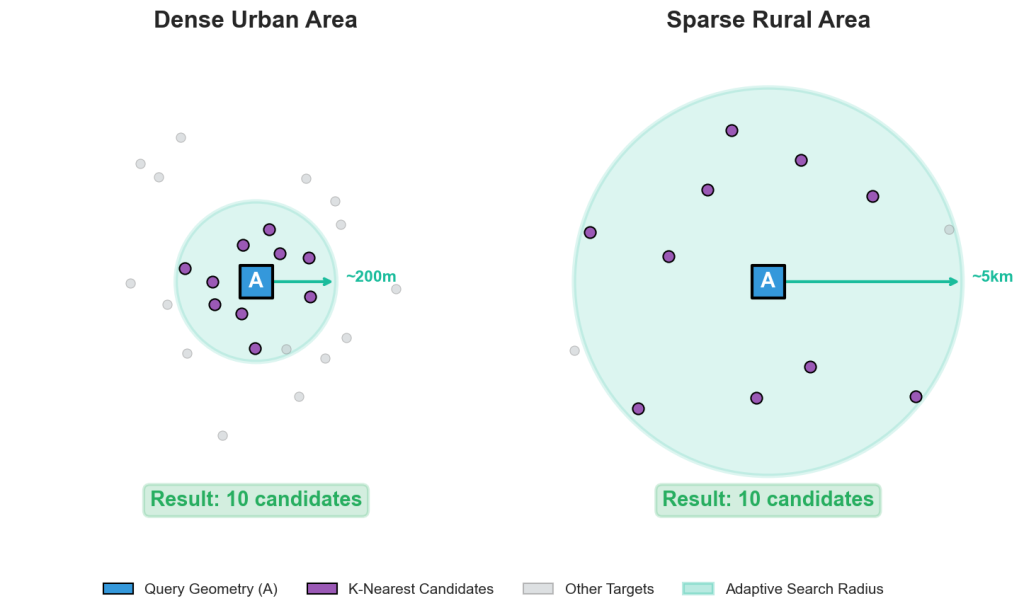 Dense Urban Area

A

~200m

Result: 10 candidates

Sparse Rural Area

A

~5km

Result: 10 candidates

Query Geometry (A)
K-Nearest Candidates
Other Targets
Adaptive Search Radius